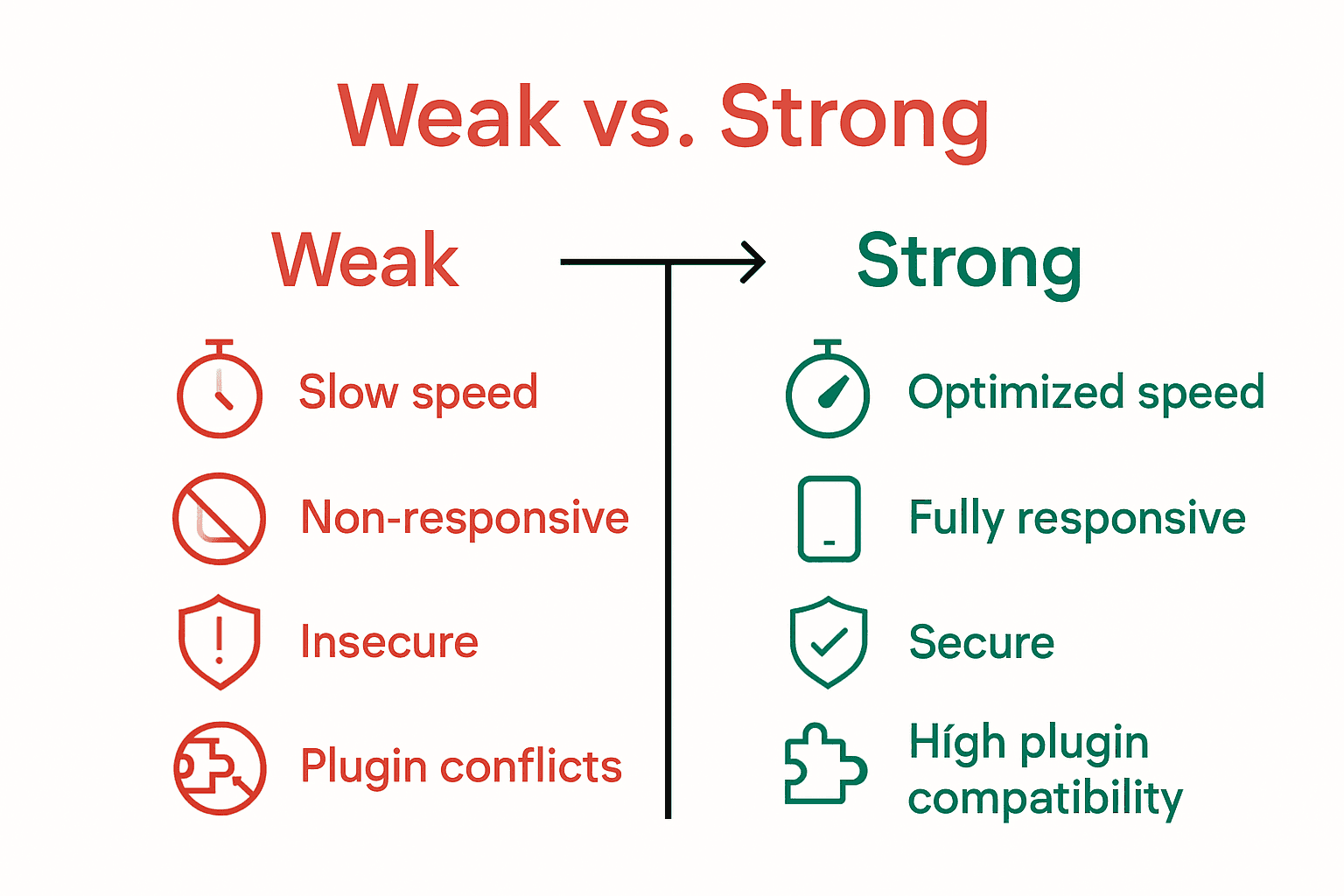 Weak vs. Strong

Weak

Slow speed

Non-responsive

Insecure

Plugin conflicts

Strong

Optimized speed

Fully responsive

Secure

Hígh plugin compatibility